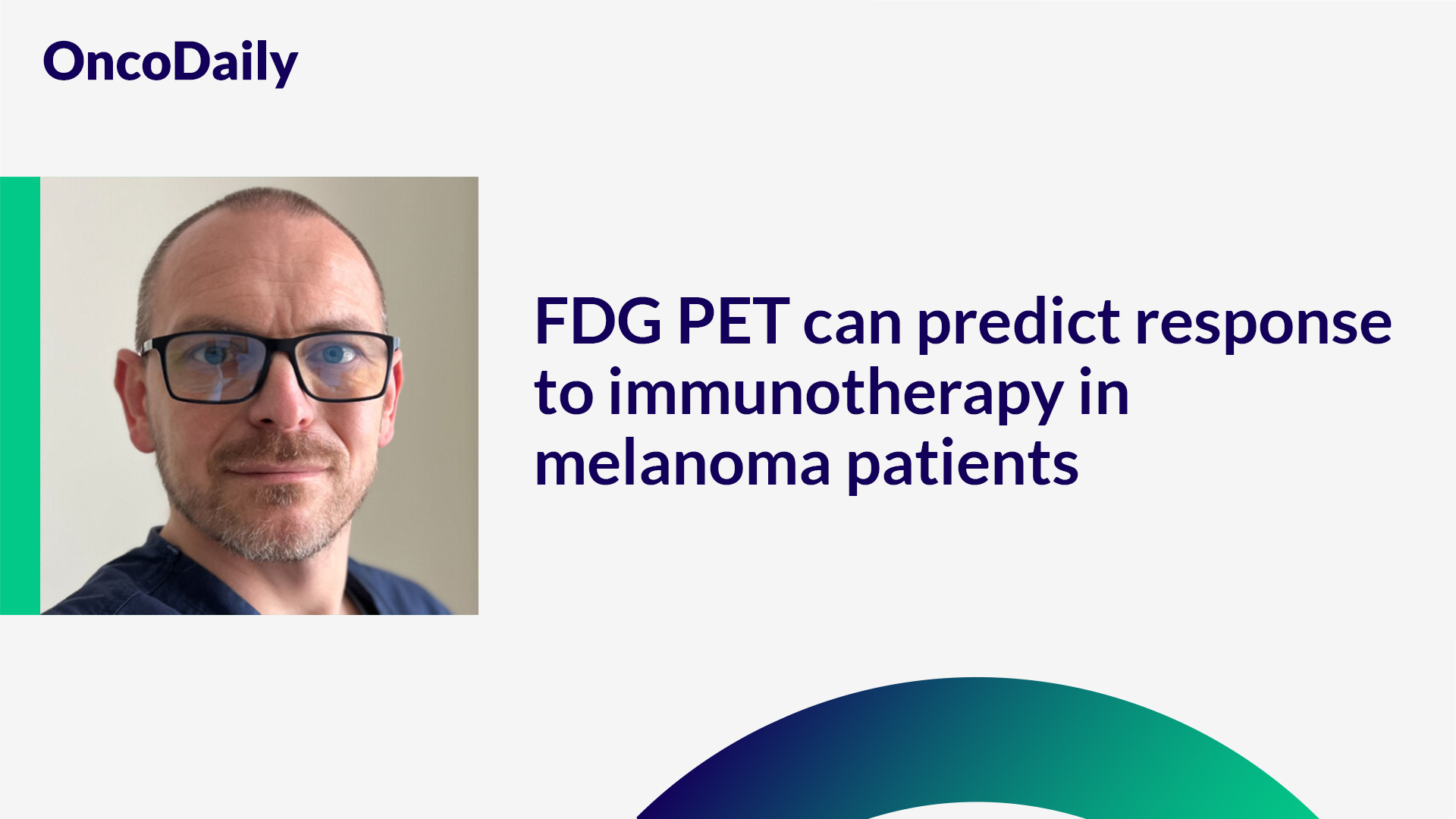 OncoDaily

FDG PET can predict response to immunotherapy in melanoma patients